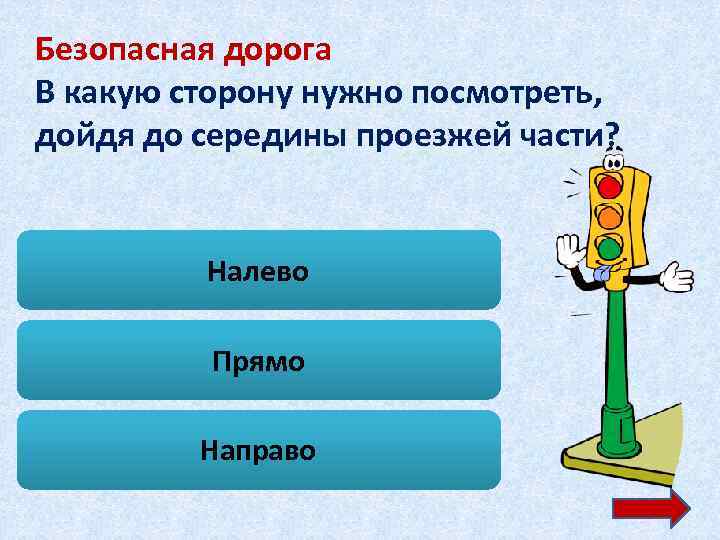 Безопасная дорога
В какую сторону нужно посмотреть, дойдя до середины проезжей части?

Налево

Прямо

Направо